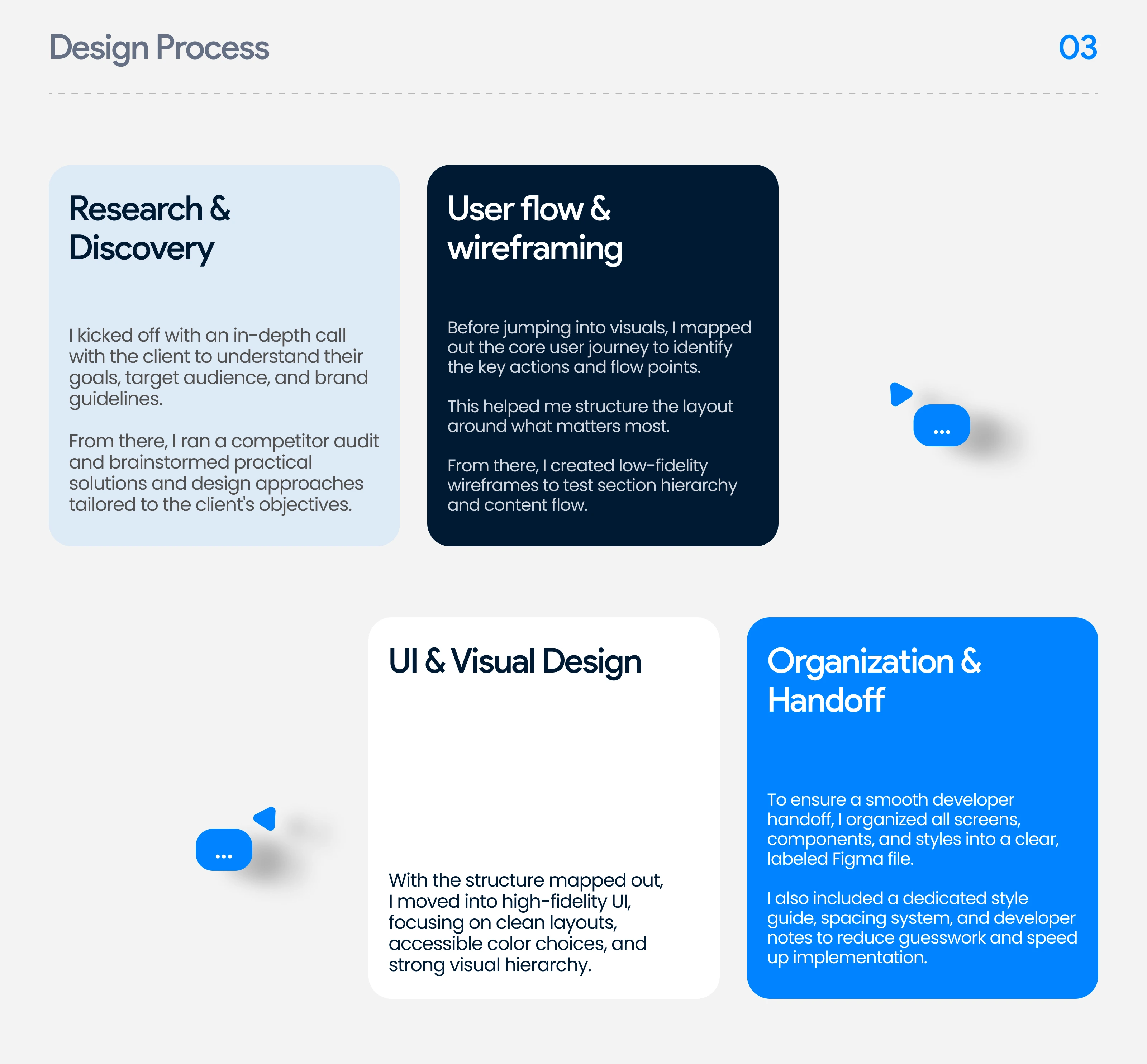 Design Process

03

Research & Discovery

I kicked off with an in-depth call with the client to understand their goals, target audience, and brand guidelines.

From there, I ran a competitor audit and brainstormed practical solutions and design approaches tailored to the client's objectives.

User flow & wireframing

Before jumping into visuals, I mapped out the core user journey to identify the key actions and flow points.

This helped me structure the layout around what matters most.

From there, I created low-fidelity wireframes to test section hierarchy and content flow.

...

...

UI & Visual Design

With the structure mapped out, I moved into high-fidelity UI, focusing on clean layouts, accessible color choices, and strong visual hierarchy.

Organization & Handoff

To ensure a smooth developer handoff, I organized all screens, components, and styles into a clear, labeled Figma file.

I also included a dedicated style guide, spacing system, and developer notes to reduce guesswork and speed up implementation.